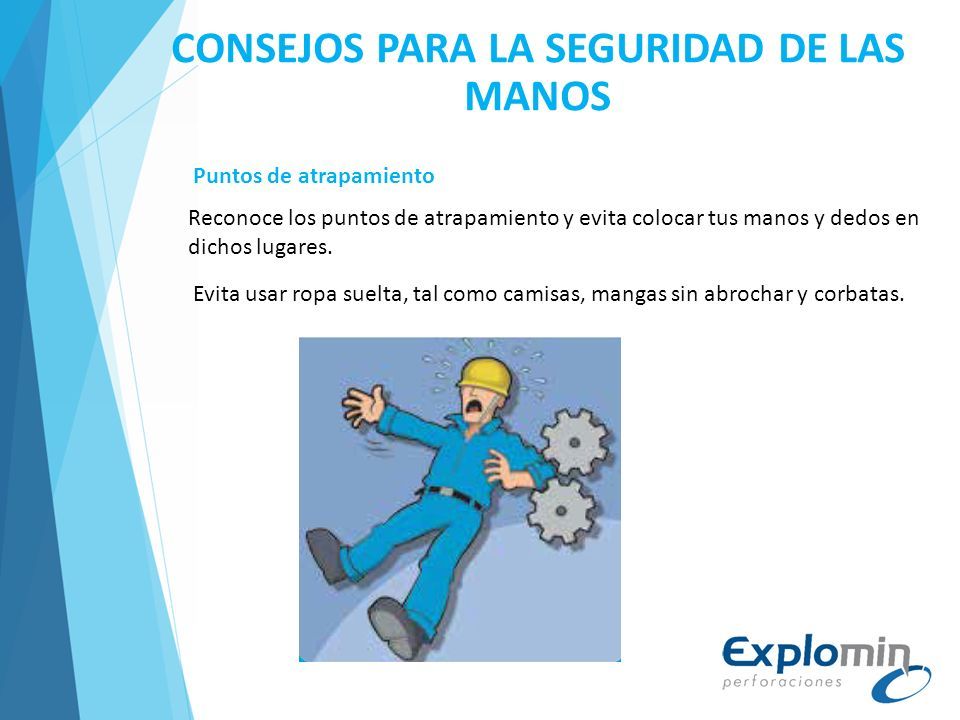 CONSEJOS PARA LA SEGURIDAD DE LAS MANOS

Puntos de atrapamiento

Reconoce los puntos de atrapamiento y evita colocar tus manos y dedos en dichos lugares.

Evita usar ropa suelta, tal como camisas, mangas sin abrochar y corbatas.

Explomin
perforaciones